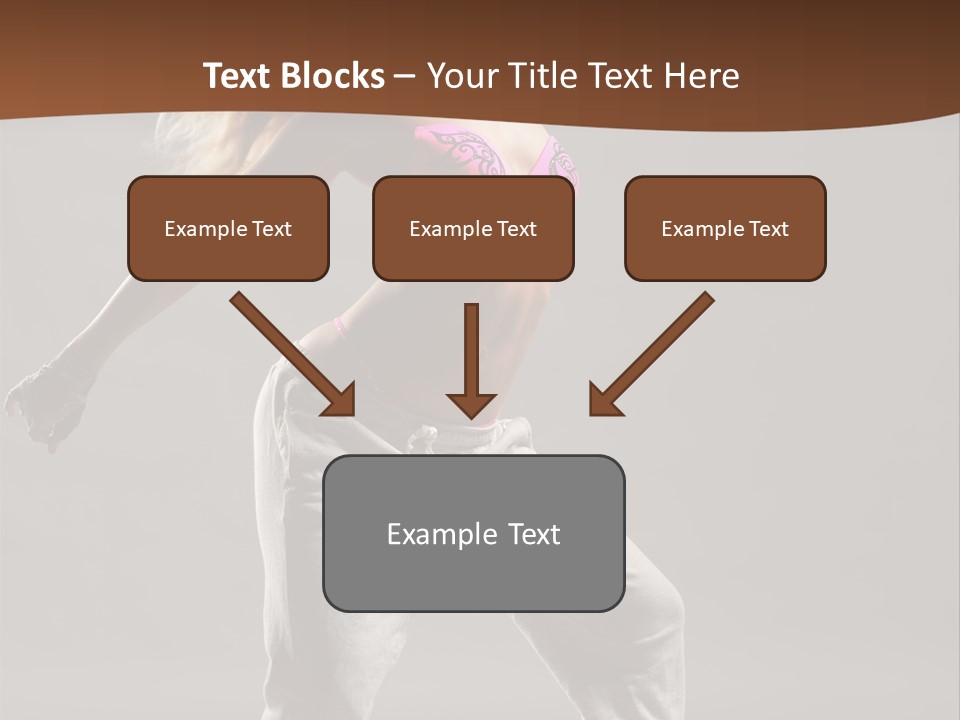 Text Blocks – Your Title Text Here

Example Text

Example Text

Example Text

Example Text